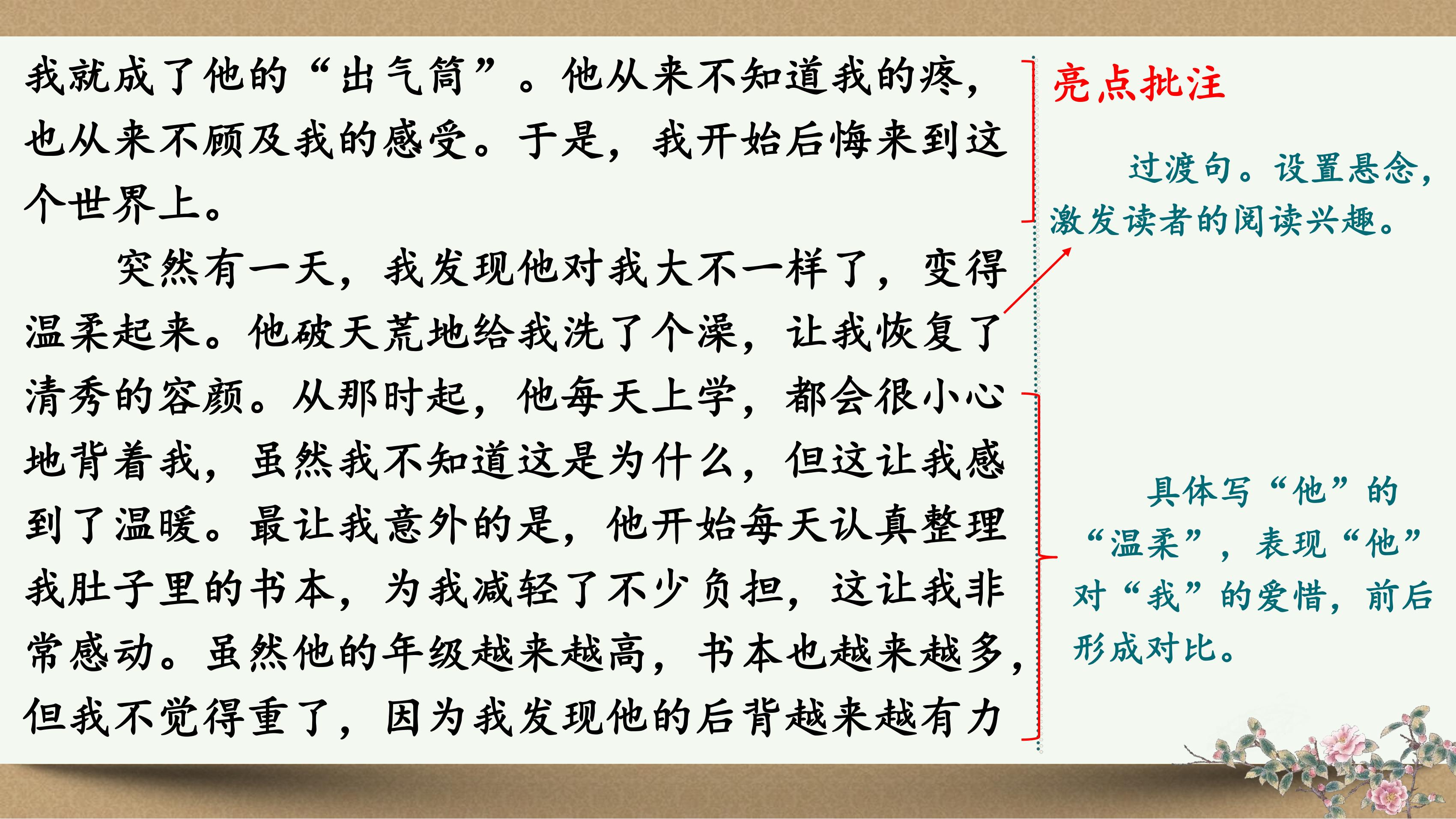 我就成了他的“出气筒”。他从来不知道我的疼，也从来不顾及我的感受。于是，我开始后悔来到这个世界上。

突然有一天，我发现他对我大不一样了，变得温柔起来。他破天荒地给我洗了个澡，让我恢复了清秀的容颜。从那时起，他每天上学，都会很小心地背着我，虽然我不知道这是为什么，但这让我感到了温暖。最让我意外的是，他开始每天认真整理我肚子里的书本，为我减轻了不少负担，这让我非常感动。虽然他的年级越来越高，书本也越来越多，但我不觉得重了，因为我发现他的后背越来越有力

亮点批注

过渡句。设置悬念，激发读者的阅读兴趣。

具体写“他”的“温柔”，表现“他”对“我”的爱惜，前后形成对比。